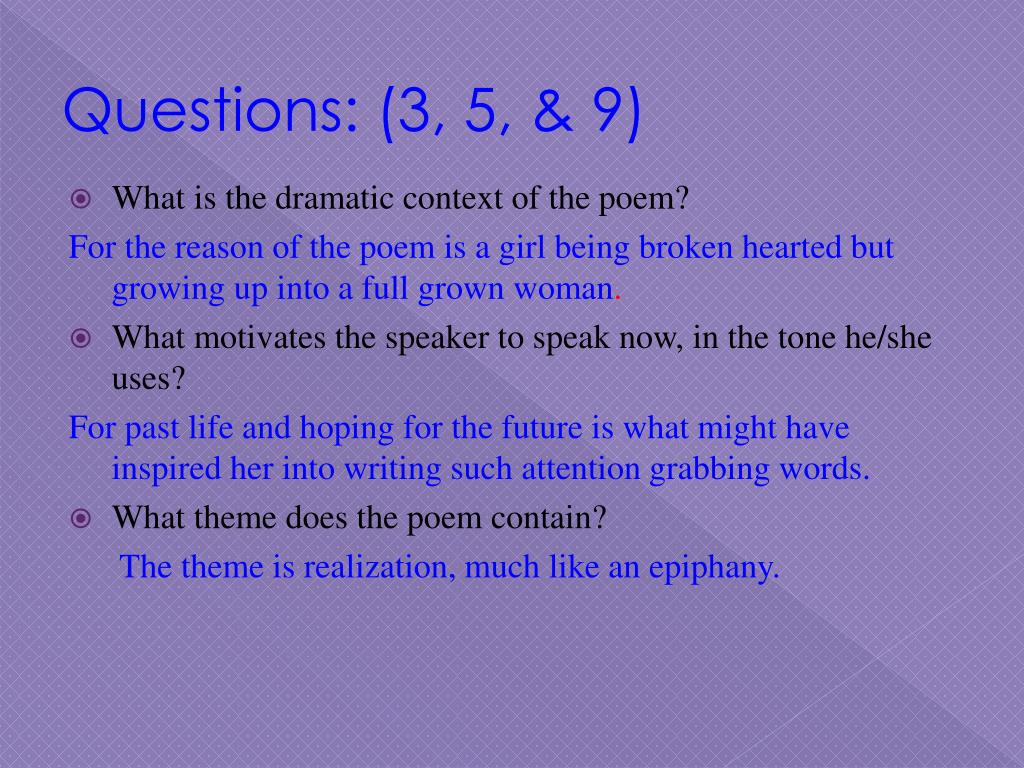 Questions: (3, 5, & 9)

What is the dramatic context of the poem?

For the reason of the poem is a girl being broken hearted but growing up into a full grown woman.

What motivates the speaker to speak now, in the tone he/she uses?

For past life and hoping for the future is what might have inspired her into writing such attention grabbing words.

What theme does the poem contain?

The theme is realization, much like an epiphany.